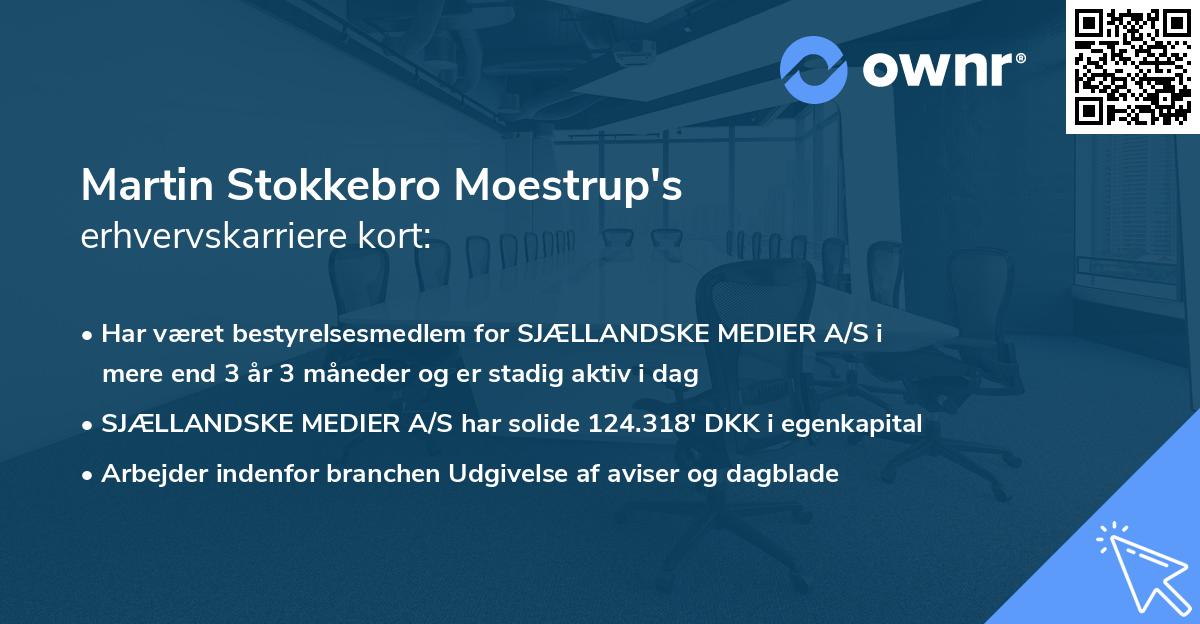 ownr®

Martin Stokkebro Moestrup's
erhvervskarriere kort:

• Har været bestyrelsesmedlem for SJÆLLANDSKE MEDIER A/S i mere end 3 år 3 måneder og er stadig aktiv i dag
• SJÆLLANDSKE MEDIER A/S har solide 124.318' DKK i egenkapital
• Arbejder indenfor branchen Udgivelse af aviser og dagblade